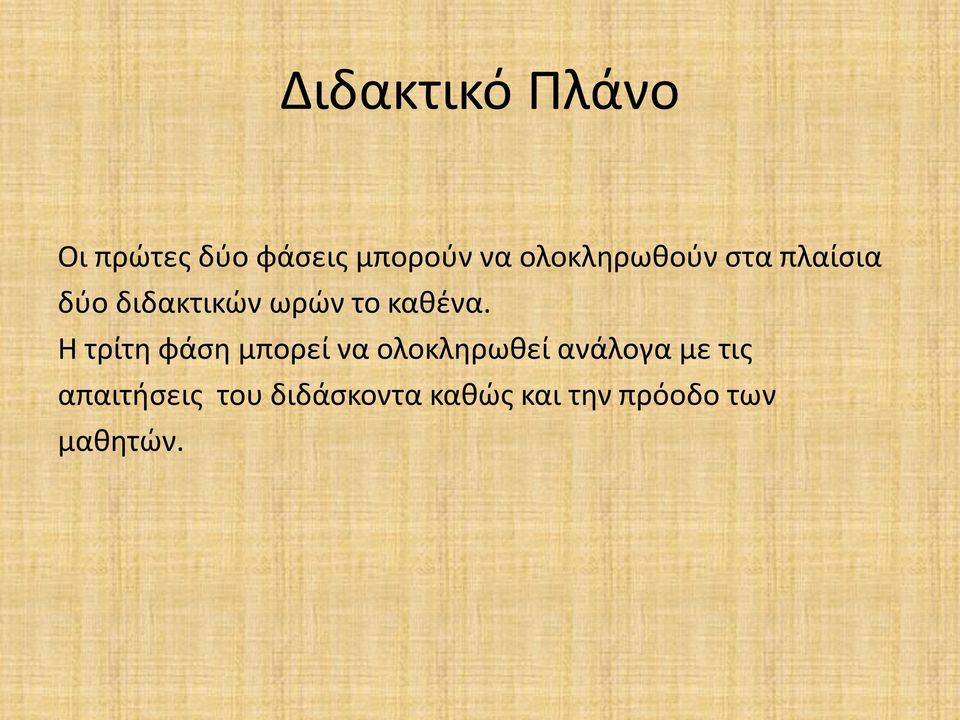 Διδακτικό Πλάνο

Οι πρώτες δύο φάσεις μπορούν να ολοκληρωθούν στα πλαίσια δύο διδακτικών ωρών το καθένα.
Η τρίτη φάση μπορεί να ολοκληρωθεί ανάλογα με τις απαιτήσεις του διδάσκοντα καθώς και την πρόοδο των μαθητών.